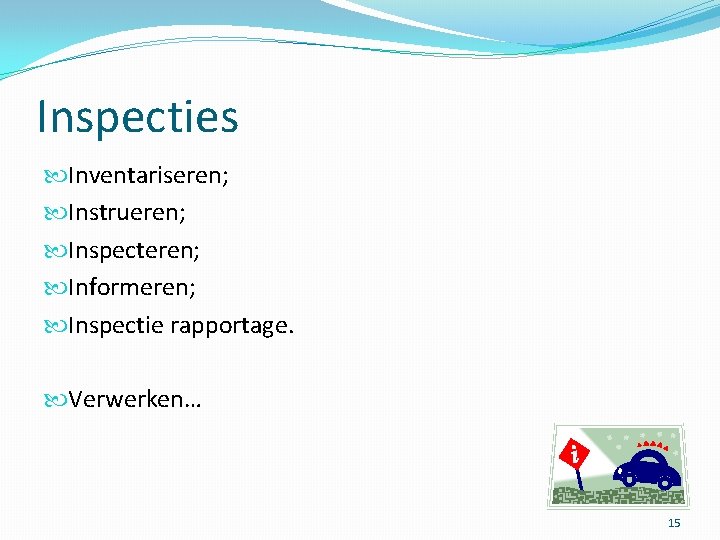 Inspecties

Inventariseren;

Instrueren;

Inspecteren;

Informeren;

Inspectie rapportage.

Verwerken…

i

15